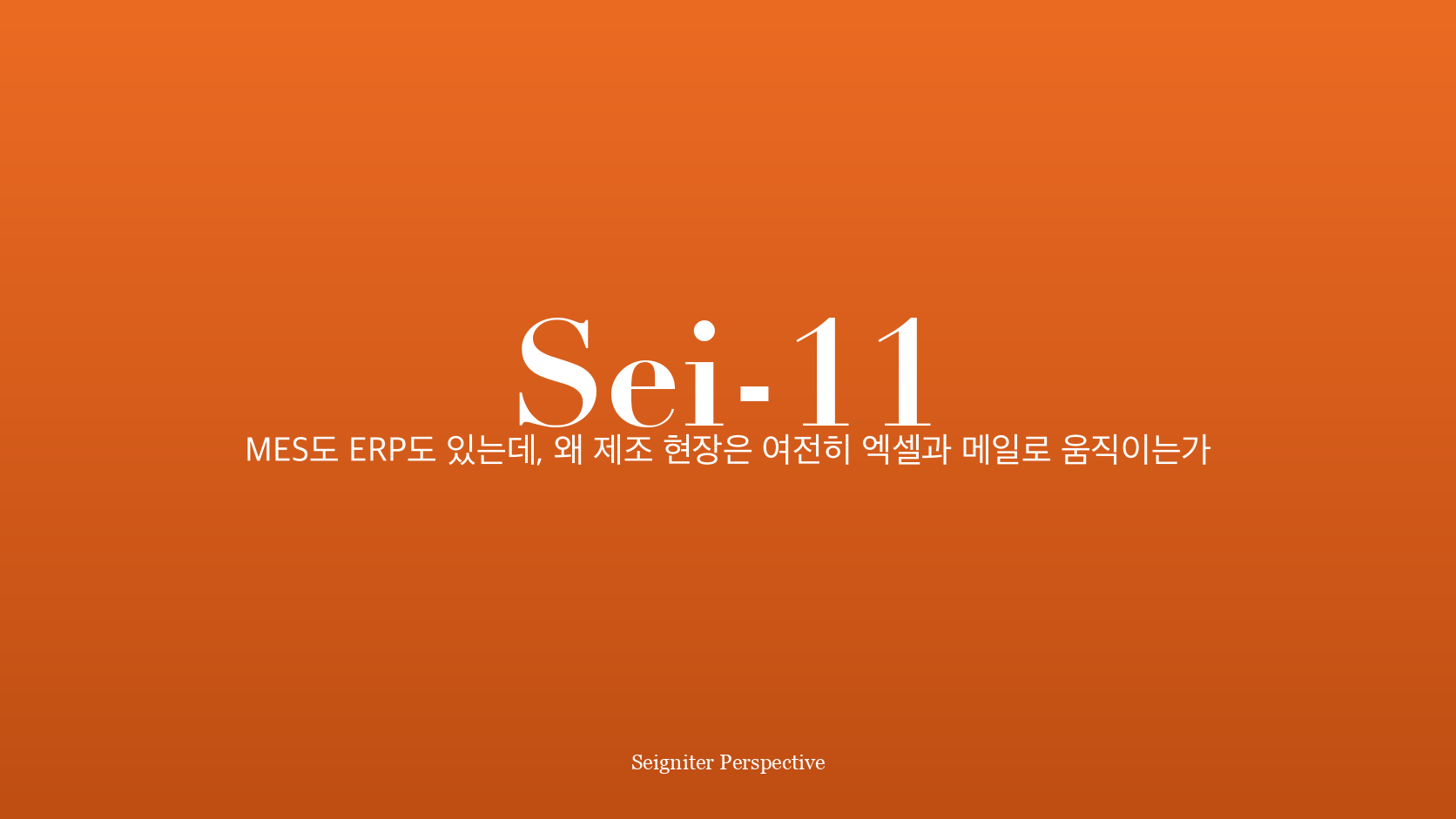 Sei-11

MES도 ERP도 있는데, 왜 제조 현장은 여전히 엑셀과 메일로 움직이는가

Seigniter Perspective